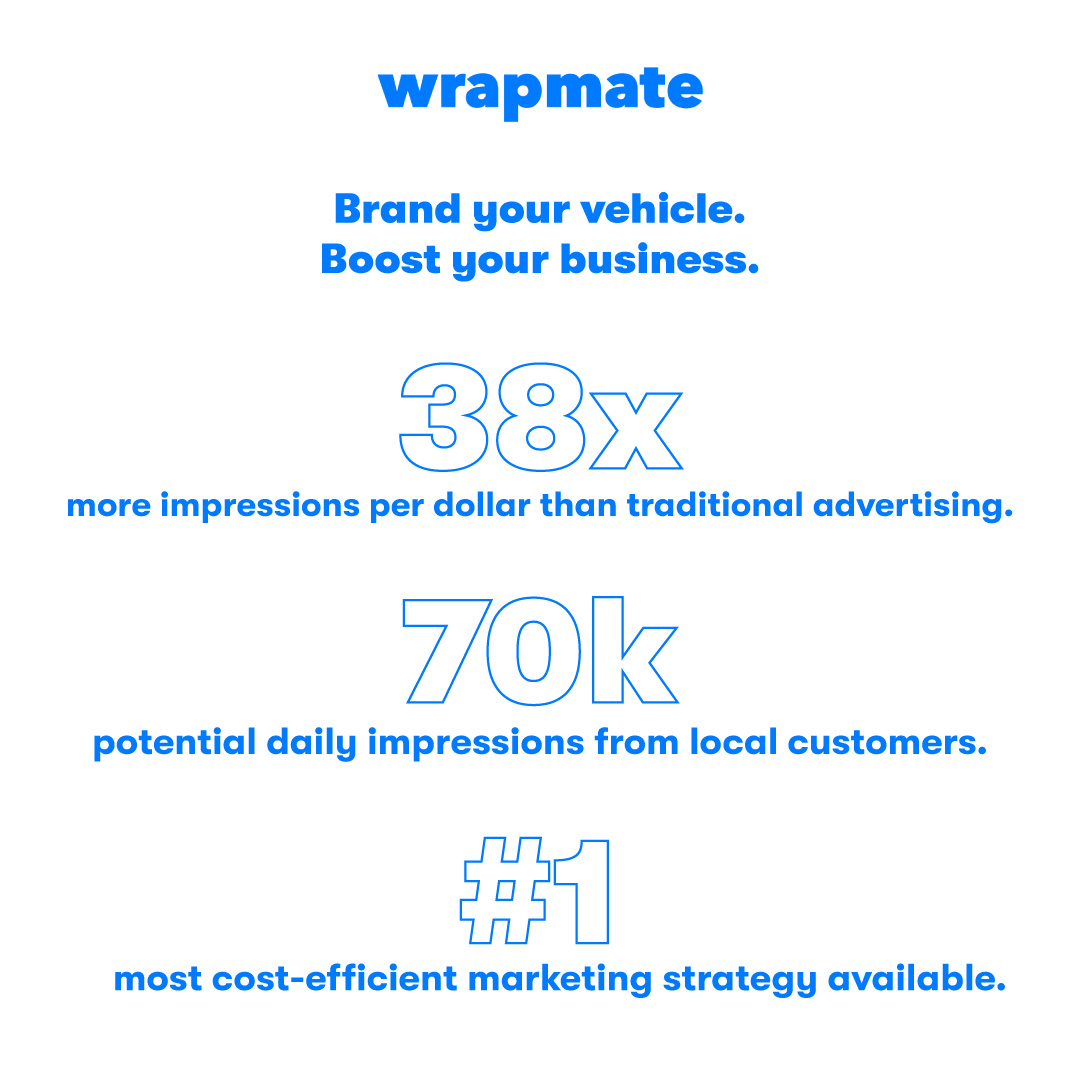 wrapmate

Brand your vehicle.
Boost your business.

38x
more impressions per dollar than traditional advertising.

70k
potential daily impressions from local customers.

#1
most cost-efficient marketing strategy available.